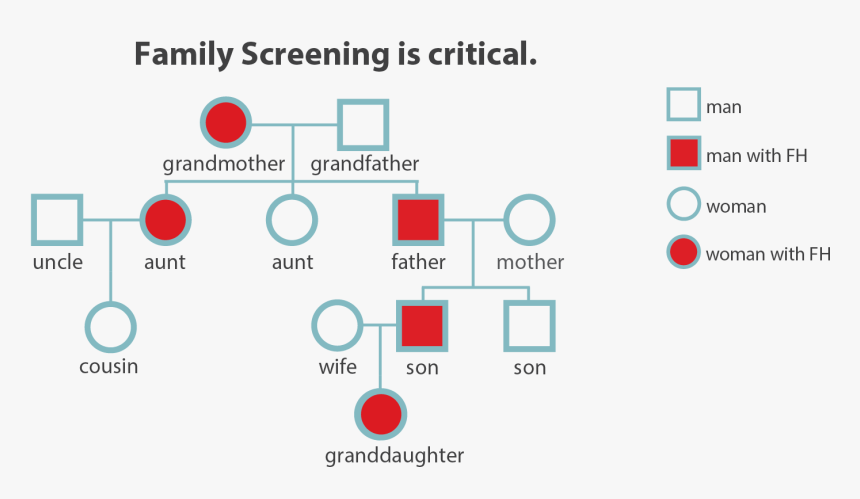 Family Screening is critical.

grandmother grandfather

uncle aunt aunt father mother

cousin wife son son

granddaughter

man
man with FH
woman
woman with FH